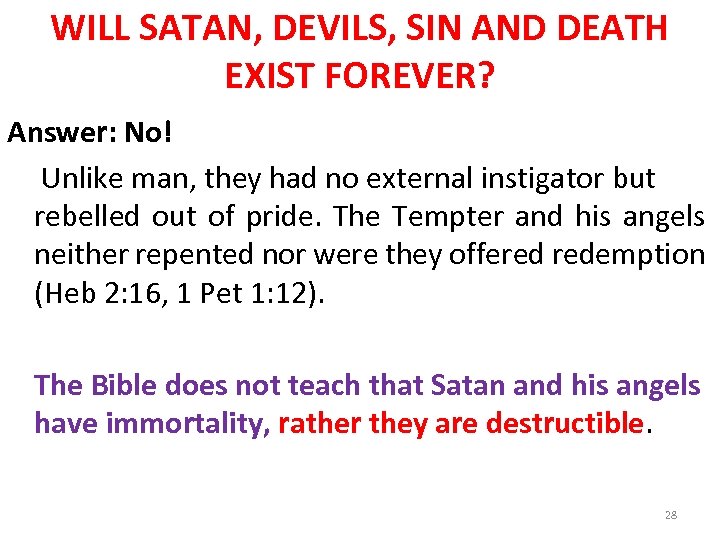 WILL SATAN, DEVILS, SIN AND DEATH EXIST FOREVER?

Answer: No!

Unlike man, they had no external instigator but rebelled out of pride. The Tempter and his angels neither repented nor were they offered redemption (Heb 2:16, 1 Pet 1:12).

The Bible does not teach that Satan and his angels have immortality, rather they are destructible.

28